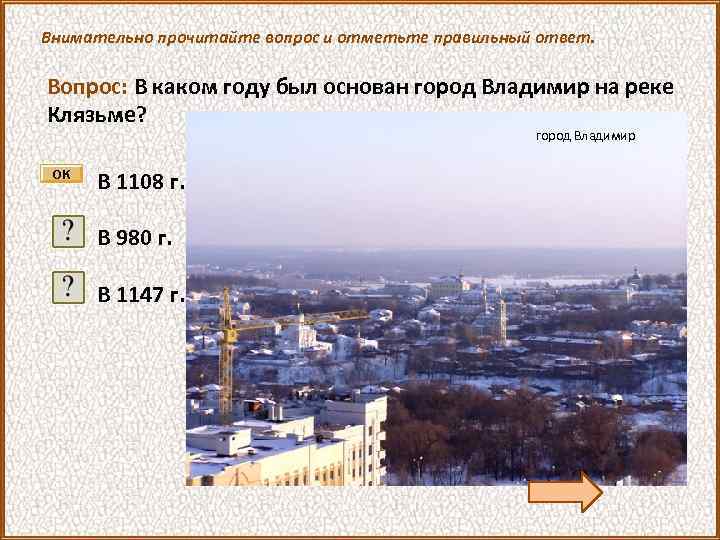 Внимательно прочитайте вопрос и отметьте правильный ответ.

Вопрос: В каком году был основан город Владимир на реке Клязьме?

город Владимир

ОК В 1108 г.

? В 980 г.

? В 1147 г.